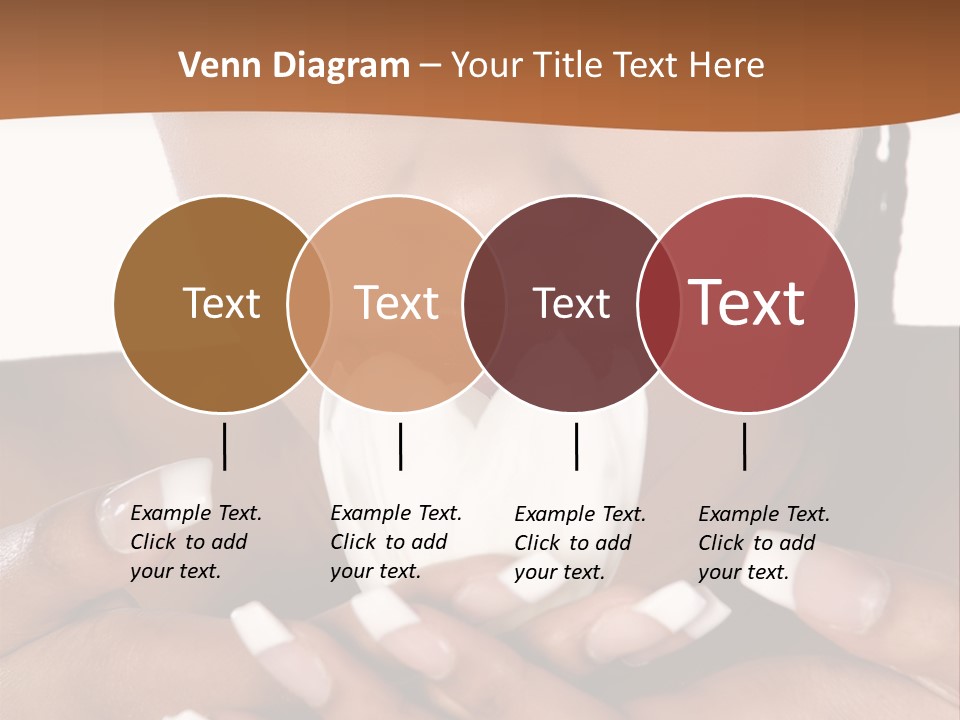 Venn Diagram – Your Title Text Here

Text

Text

Text

Text

Example Text. Click to add your text.

Example Text. Click to add your text.

Example Text. Click to add your text.

Example Text. Click to add your text.